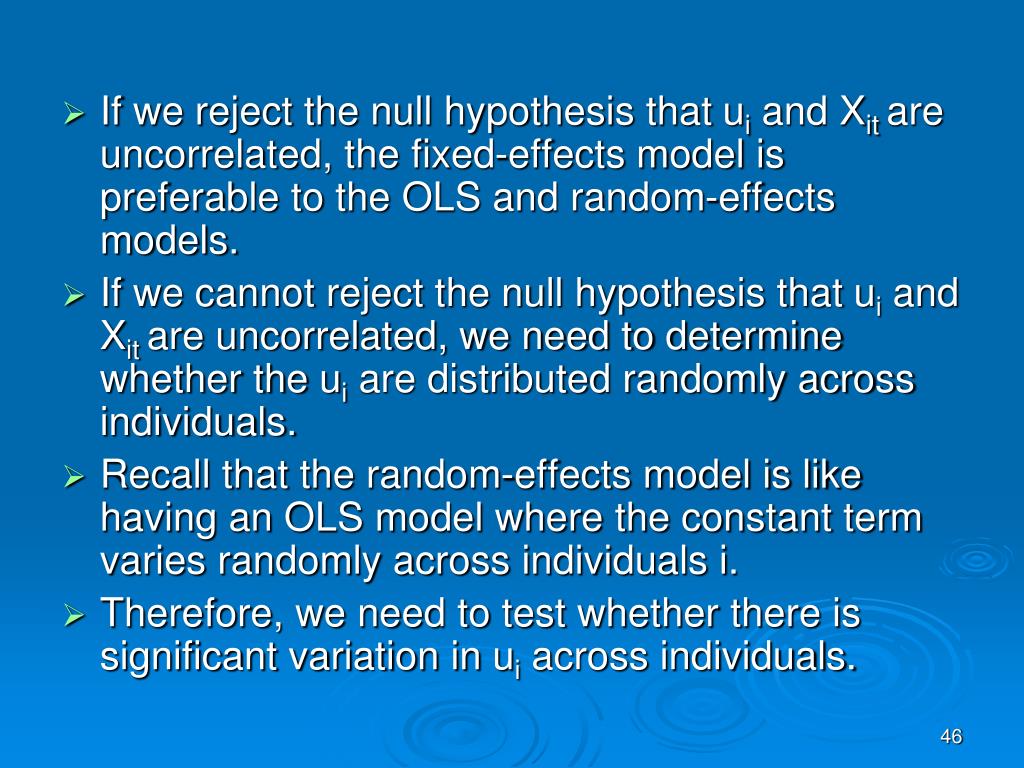 ➢ If we reject the null hypothesis that $u_i$ and $X_{it}$ are uncorrelated, the fixed-effects model is preferable to the OLS and random-effects models.
➢ If we cannot reject the null hypothesis that $u_i$ and $X_{it}$ are uncorrelated, we need to determine whether the $u_i$ are distributed randomly across individuals.
➢ Recall that the random-effects model is like having an OLS model where the constant term varies randomly across individuals i.
➢ Therefore, we need to test whether there is significant variation in $u_i$ across individuals.

46